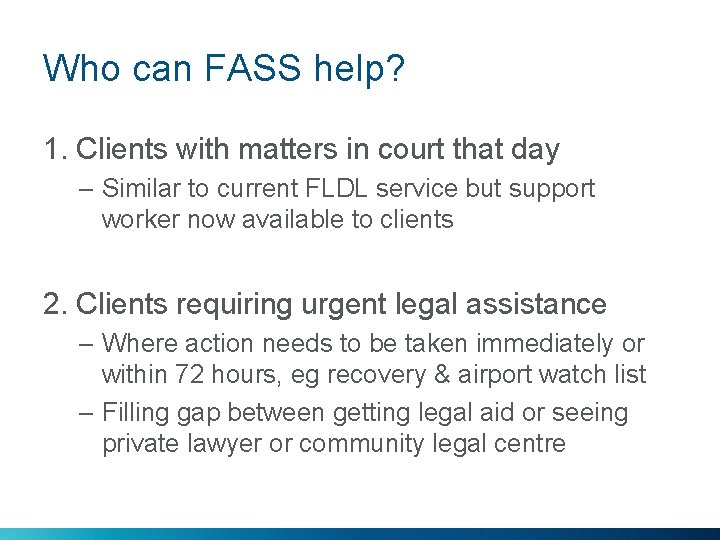 Who can FASS help?

1. Clients with matters in court that day

– Similar to current FLDL service but support worker now available to clients

2. Clients requiring urgent legal assistance

– Where action needs to be taken immediately or within 72 hours, eg recovery & airport watch list

– Filling gap between getting legal aid or seeing private lawyer or community legal centre